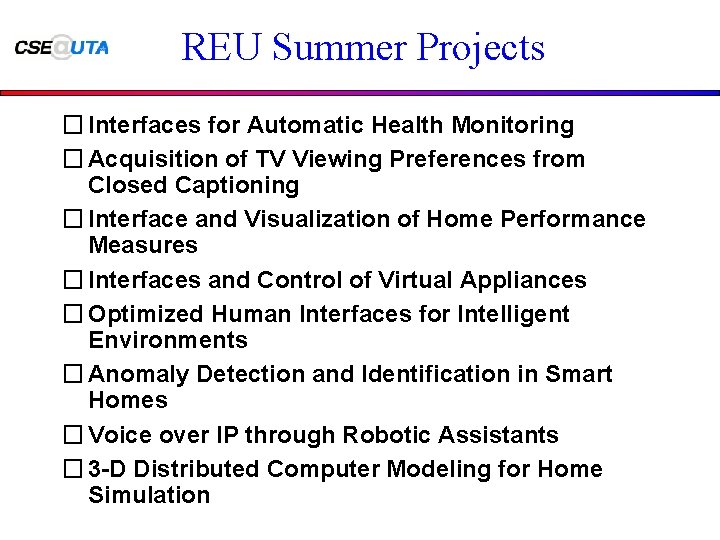 CSE@UTA

REU Summer Projects

☐ Interfaces for Automatic Health Monitoring
☐ Acquisition of TV Viewing Preferences from Closed Captioning
☐ Interface and Visualization of Home Performance Measures
☐ Interfaces and Control of Virtual Appliances
☐ Optimized Human Interfaces for Intelligent Environments
☐ Anomaly Detection and Identification in Smart Homes
☐ Voice over IP through Robotic Assistants
☐ 3-D Distributed Computer Modeling for Home Simulation